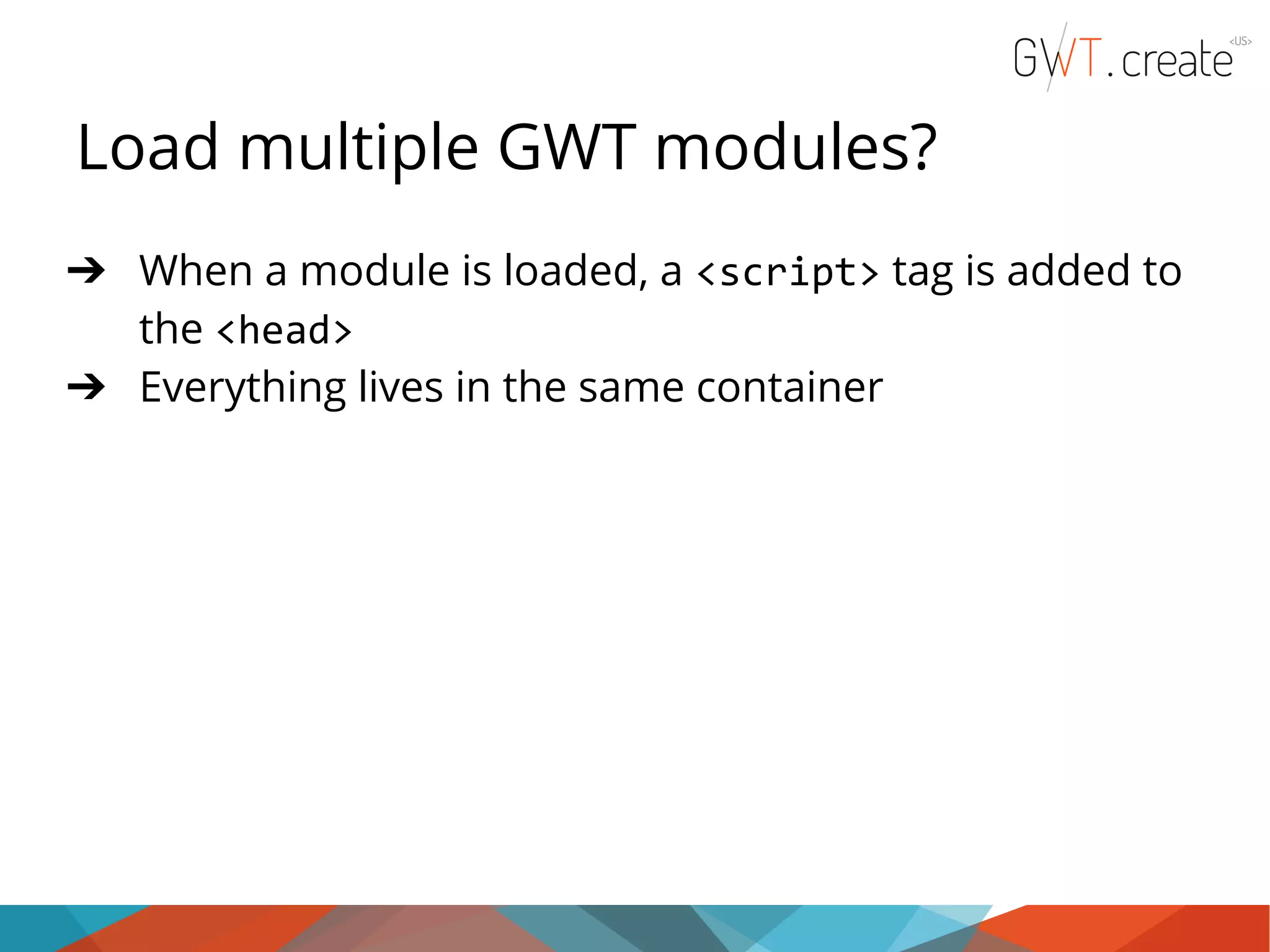 GWT.create <US>

Load multiple GWT modules?

➔ When a module is loaded, a <script> tag is added to the <head>
➔ Everything lives in the same container